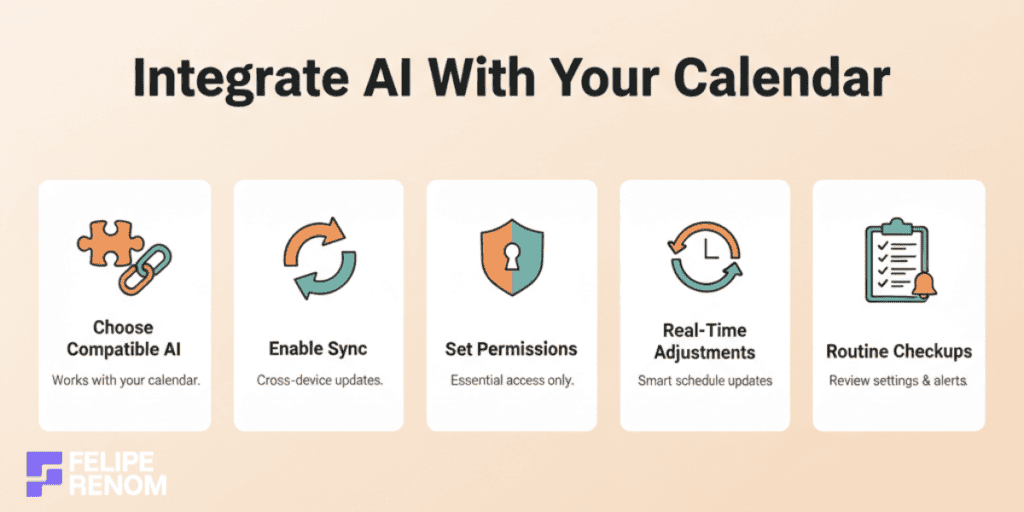 Integrate AI With Your Calendar

Choose Compatible AI

Works with your calendar.

Enable Sync

Cross-device updates.

Set Permissions

Essential access only.

Real-Time Adjustments

Smart schedule updates

Routine Checkups

Review settings & alerts.

FELIPE RENOM